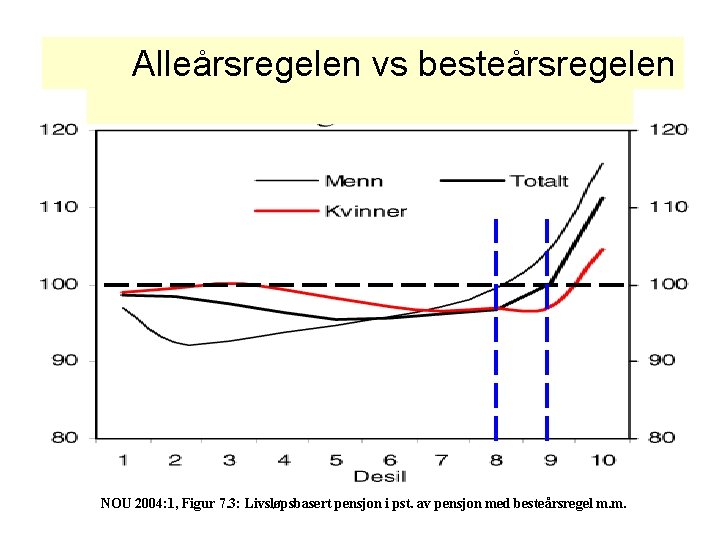 Alleårsregelen vs besteårsregelen

120
110
100
90
80

120
110
100
90
80

Menn
Totalt
Kvinner

1 2 3 4 5 6 7 8 9 10
Desil

NOU 2004:1, Figur 7.3: Livsløpsbasert pensjon i pst. av pensjon med besteårsregel m.m.